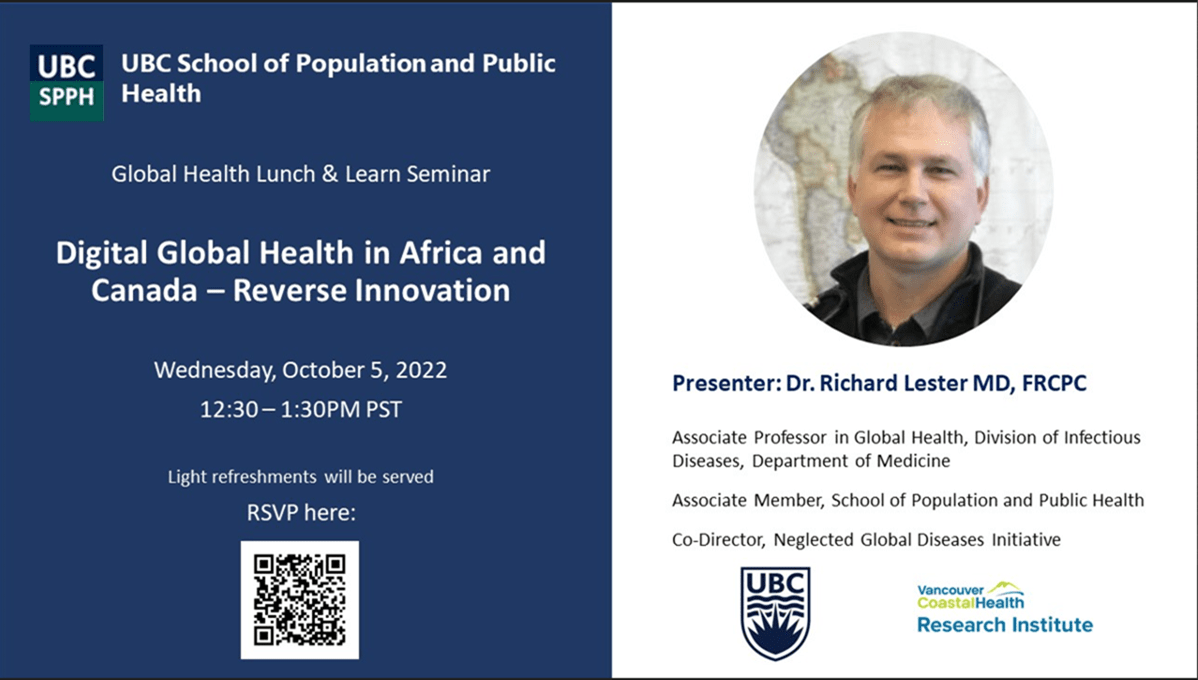 UBC SPPH

UBC School of Population and Public Health

Global Health Lunch & Learn Seminar

Digital Global Health in Africa and Canada – Reverse Innovation

Wednesday, October 5, 2022
12:30 – 1:30PM PST

Light refreshments will be served

RSVP here:

Presenter: Dr. Richard Lester MD, FRCPC

Associate Professor in Global Health, Division of Infectious Diseases, Department of Medicine

Associate Member, School of Population and Public Health

Co-Director, Neglected Global Diseases Initiative

UBC

Vancouver CoastalHealth Research Institute